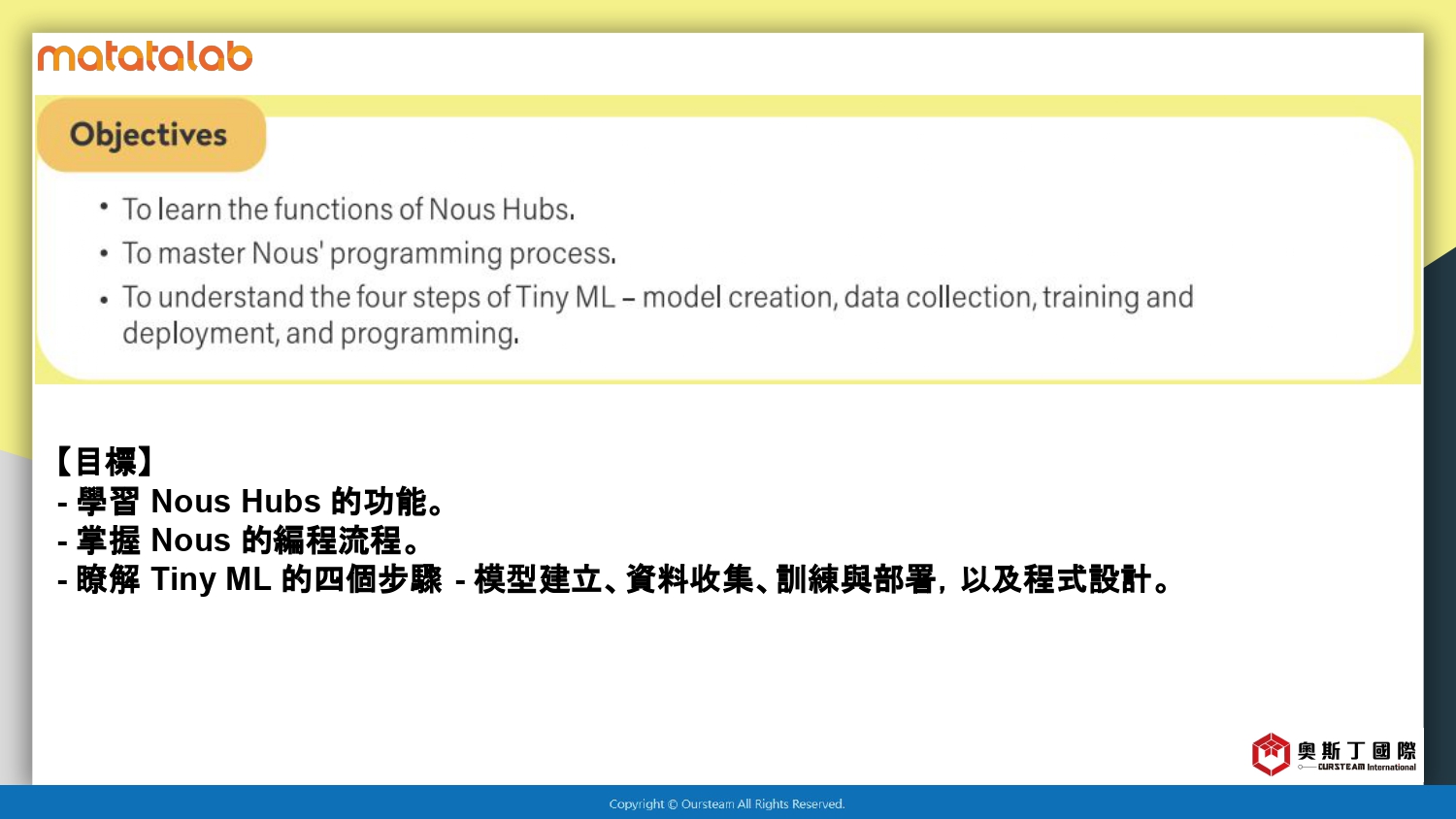 matatalab

Objectives

• To learn the functions of Nous Hubs.
• To master Nous' programming process.
• To understand the four steps of Tiny ML – model creation, data collection, training and deployment, and programming.

【目標】
- 學習 Nous Hubs 的功能。
- 掌握 Nous 的編程流程。
- 瞭解 Tiny ML 的四個步驟 - 模型建立、資料收集、訓練與部署，以及程式設計。

奧斯丁國際
OURSTEAM International

Copyright © Oursteam All Rights Reserved.